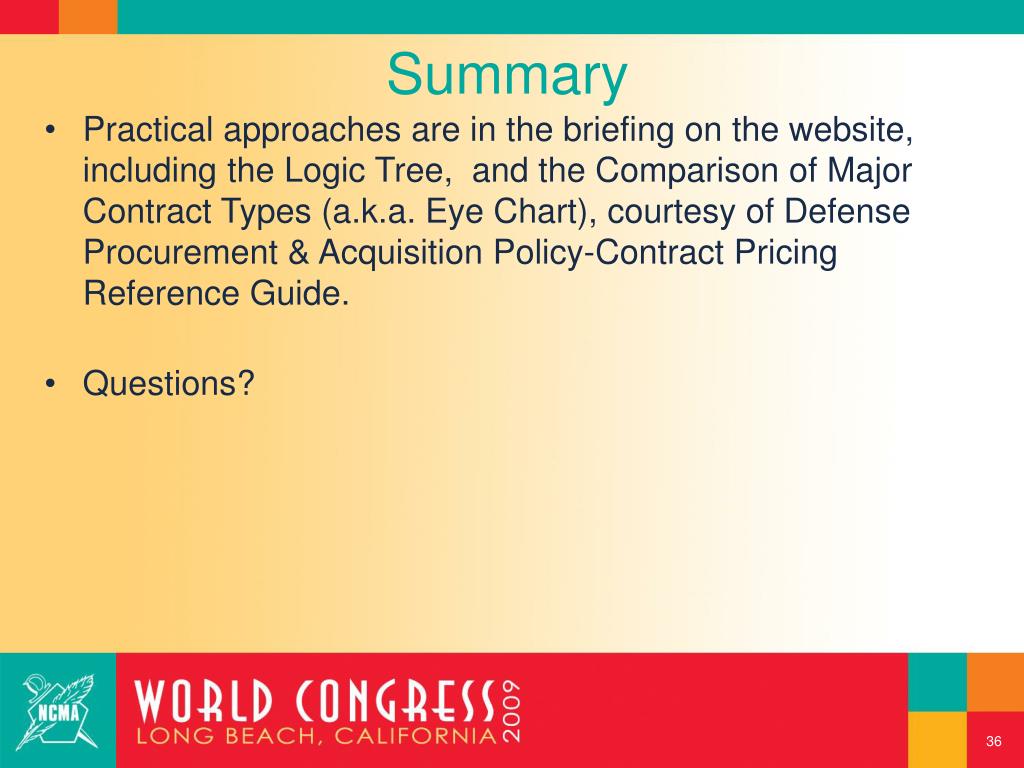 Summary

• Practical approaches are in the briefing on the website, including the Logic Tree, and the Comparison of Major Contract Types (a.k.a. Eye Chart), courtesy of Defense Procurement & Acquisition Policy-Contract Pricing Reference Guide.

• Questions?

NCMA

WORLD CONGRESS 2009
LONG BEACH, CALIFORNIA

36